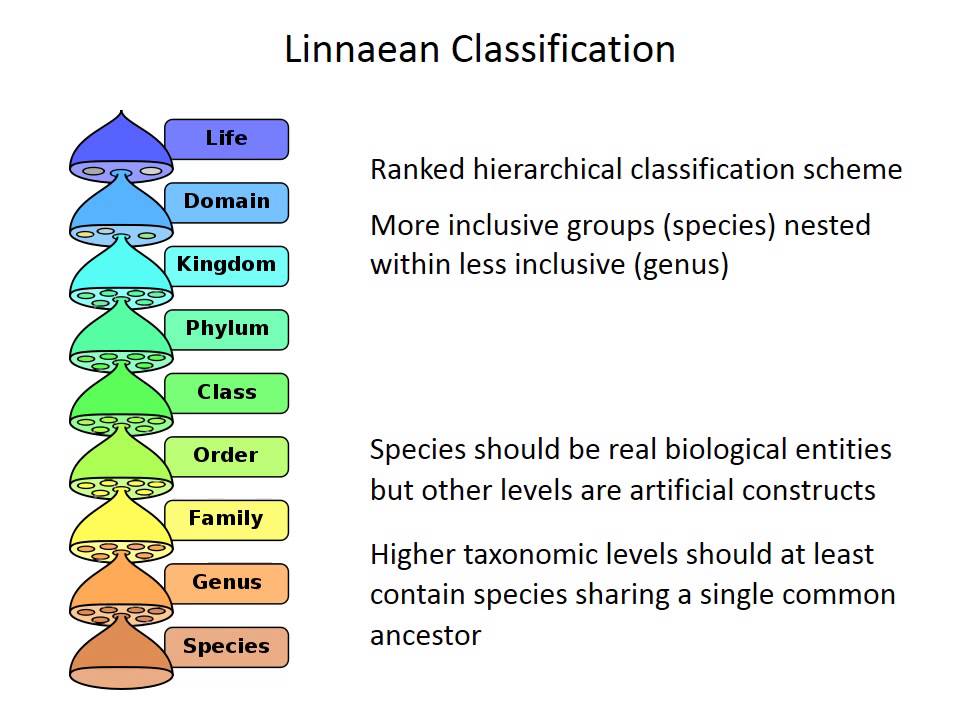 Linnaean Classification

Life
Domain
Kingdom
Phylum
Class
Order
Family
Genus
Species

Ranked hierarchical classification scheme

More inclusive groups (species) nested within less inclusive (genus)

Species should be real biological entities but other levels are artificial constructs

Higher taxonomic levels should at least contain species sharing a single common ancestor